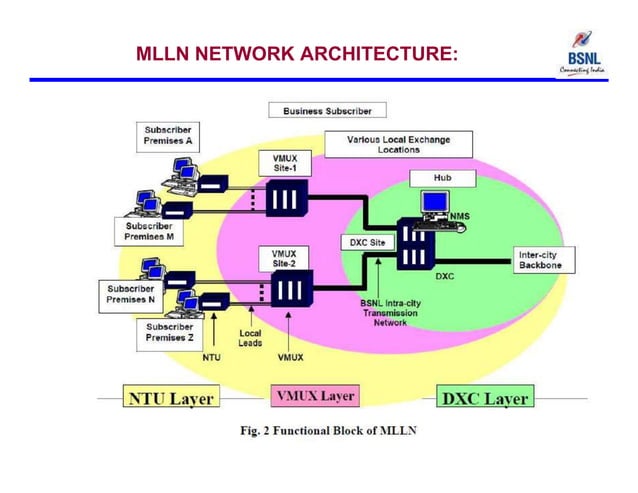 MLLN NETWORK ARCHITECTURE:

BSNL
Connecting India

Business Subscriber

Subscriber Premises A

Various Local Exchange Locations

VMUX Site-1

Hub

NMS

Subscriber Premises M

DXC Site

VMUX Site-2

Inter-city Backbone

DXC

Subscriber Premises N

BSNL Intra-city Transmission Network

Subscriber Premises Z

Local Leads

NTU

VMUX

NTU Layer

VMUX Layer

DXC Layer

Fig. 2 Functional Block of MLLN